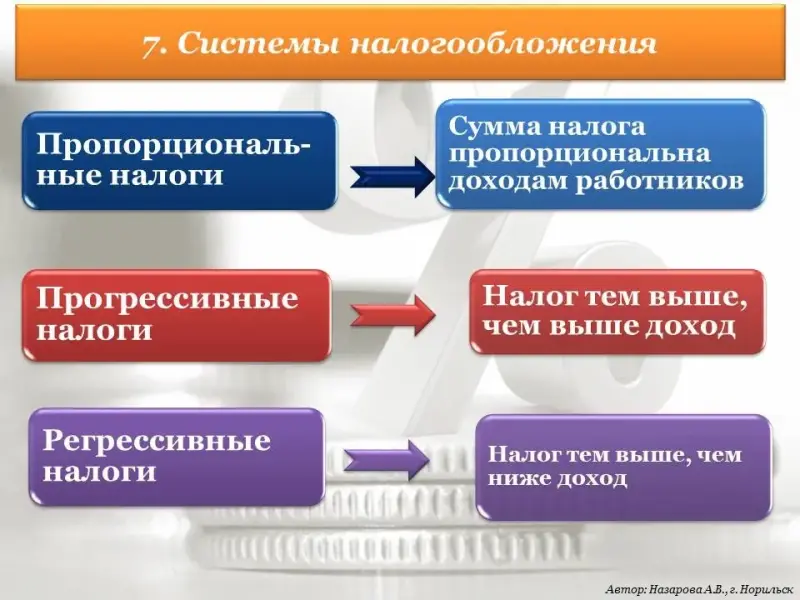 7. Системы налогообложения

Пропорциональные налоги

Сумма налога пропорциональна доходам работников

Прогрессивные налоги

Налог тем выше, чем выше доход

Регрессивные налоги

Налог тем выше, чем ниже доход

Автор: Назарова А.В., г. Норильск